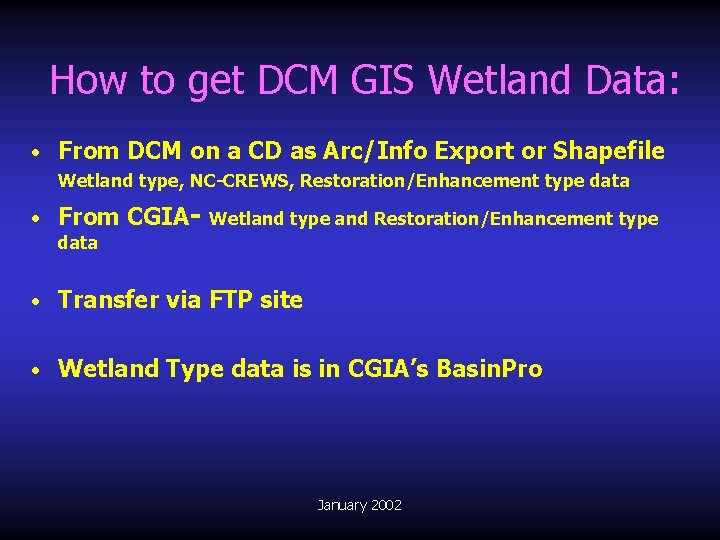 How to get DCM GIS Wetland Data:

• From DCM on a CD as Arc/Info Export or Shapefile
Wetland type, NC-CREWS, Restoration/Enhancement type data

• From CGIA- Wetland type and Restoration/Enhancement type data

• Transfer via FTP site

• Wetland Type data is in CGIA's BasinPro

January 2002